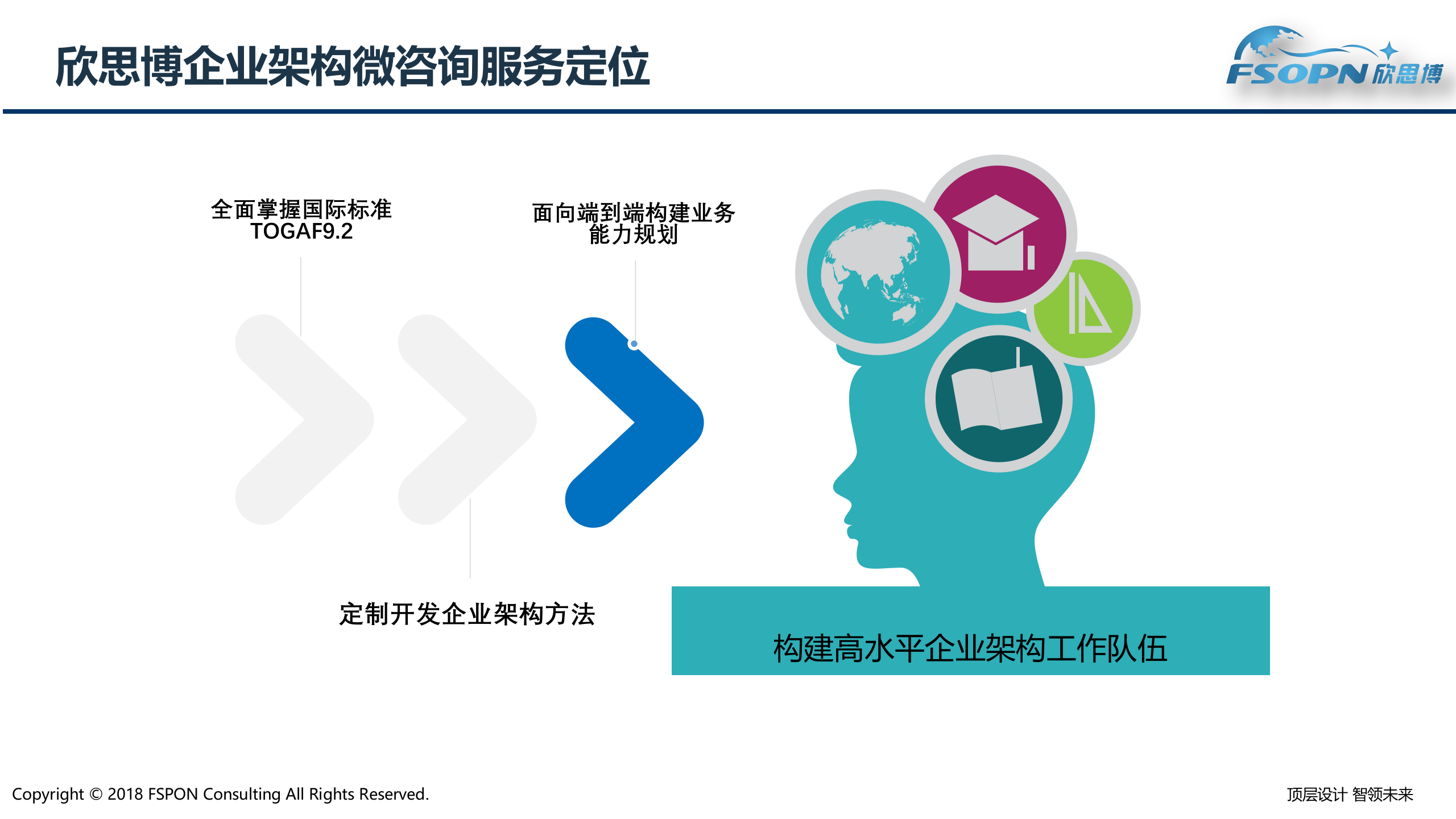 欣思博企业架构微咨询服务定位

FSOPN 欣思博

全面掌握国际标准 TOGAF9.2

面向端到端构建业务能力规划

定制开发企业架构方法

构建高水平企业架构工作队伍

Copyright © 2018 FSPON Consulting All Rights Reserved.

顶层设计 智领未来